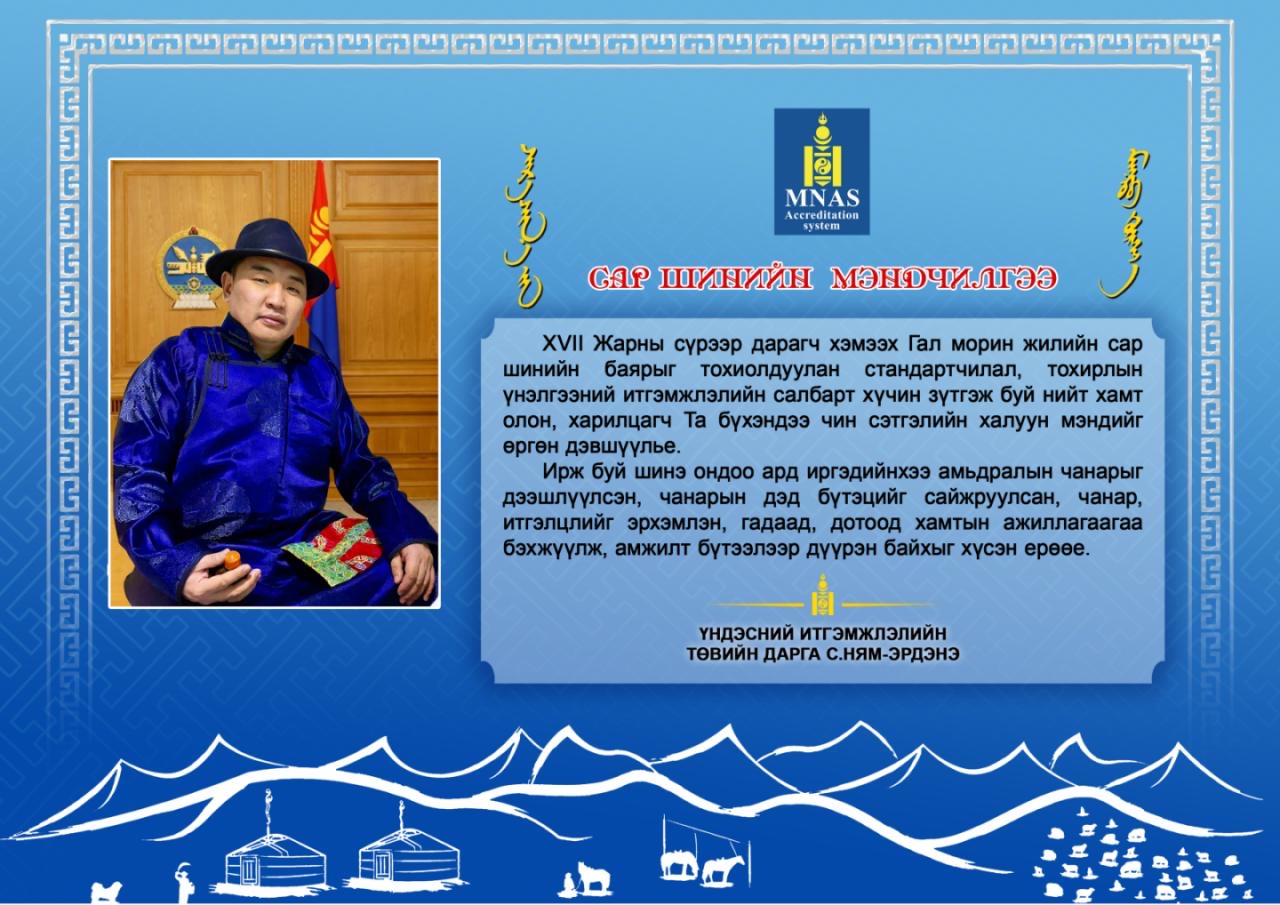 MNAS
Accreditation system

САР ШИНИЙН МЭНДЧИЛГЭЭ

XVII Жарны сүрээр дарагч хэмээх Гал морин жилийн сар шинийн баярыг тохиолдуулан стандартчилал, тохирлын үнэлгээний итгэмжлэлийн салбарт хүчин зүтгэж буй нийт хамт олон, харилцагч Та бүхэндээ чин сэтгэлийн халуун мэндийг өргөн дэвшүүлье.

Ирж буй шинэ ондоо ард иргэдийнхээ амьдралын чанарыг дээшлүүлсэн, чанарын дэд бүтэцийг сайжруулсан, чанар, итгэлцлийг эрхэмлэн, гадаад, дотоод хамтын ажиллагаагаа бэхжүүлж, амжилт бүтээлээр дүүрэн байхыг хүсэн ерөөе.

ҮНДЭСНИЙ ИТГЭМЖЛЭЛИЙН ТӨВИЙН ДАРГА С.НЯМ-ЭРДЭНЭ